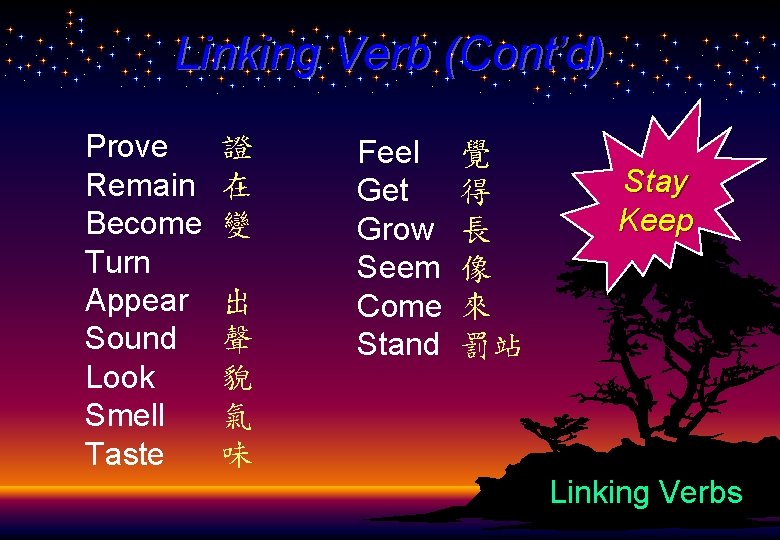 Linking Verb (Cont'd)

Prove 證
Remain 在
Become 變
Turn
Appear 出
Sound 聲
Look 貌
Smell 氣
Taste 味

Feel 覺
Get 得
Grow 長
Seem 像
Come 來
Stand 罰站

Stay
Keep

Linking Verbs